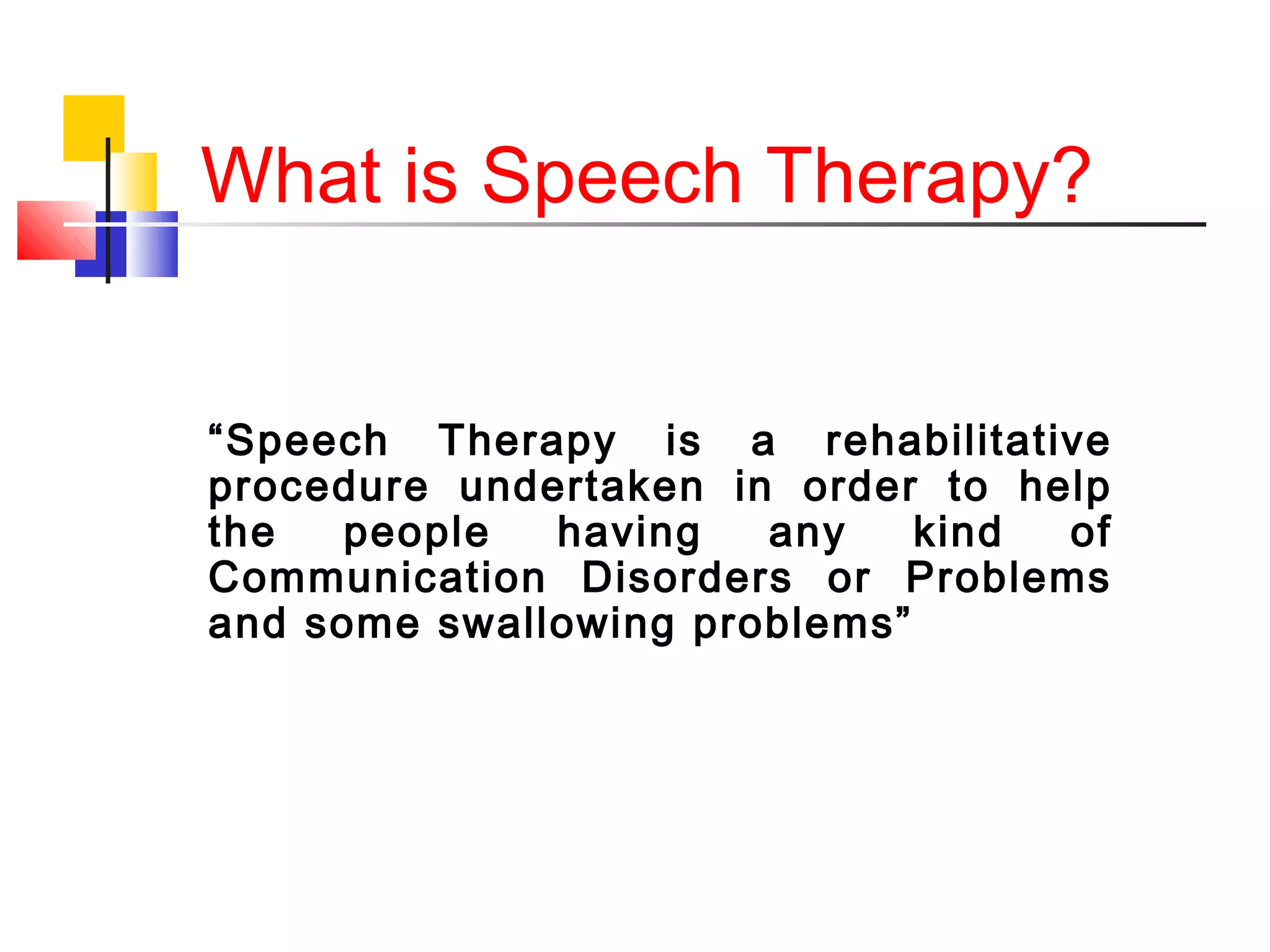 What is Speech Therapy?

“Speech Therapy is a rehabilitative procedure undertaken in order to help the people having any kind of Communication Disorders or Problems and some swallowing problems”